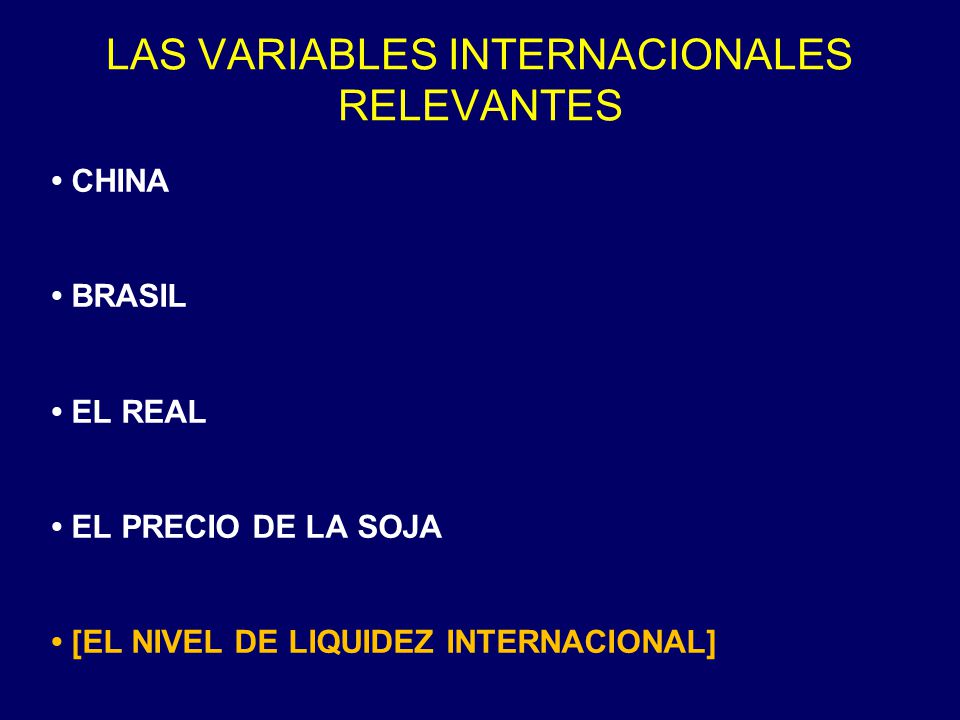 LAS VARIABLES INTERNACIONALES RELEVANTES

• CHINA

• BRASIL

• EL REAL

• EL PRECIO DE LA SOJA

• [EL NIVEL DE LIQUIDEZ INTERNACIONAL]